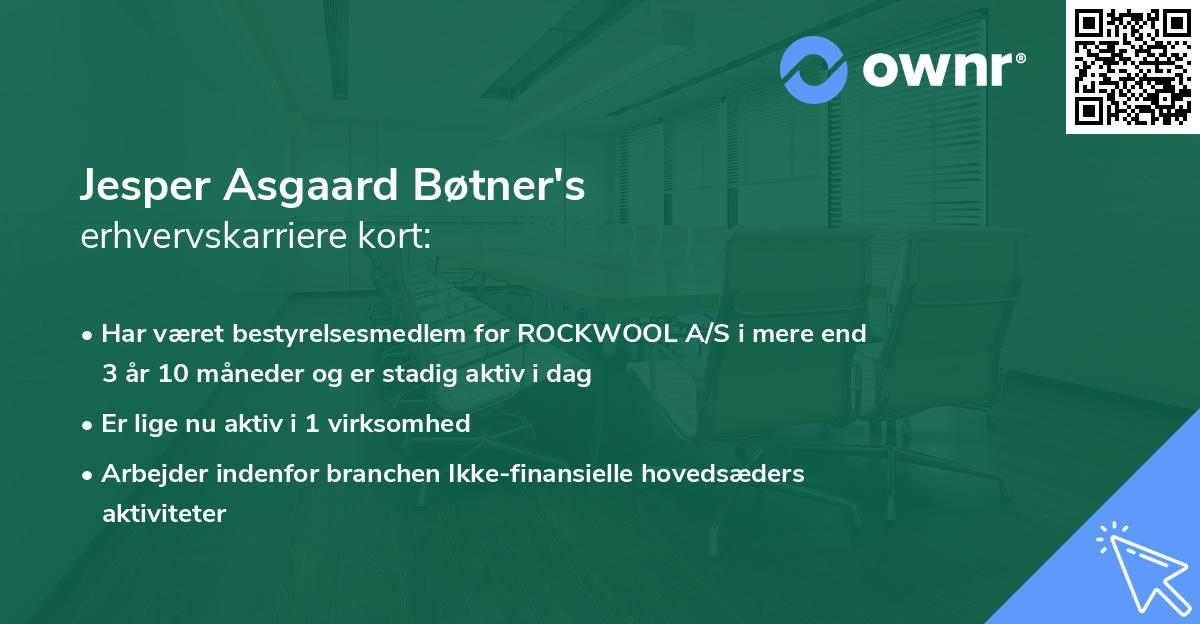 ownr®

Jesper Asgaard Bøtner's
erhvervskarriere kort:

• Har været bestyrelsesmedlem for ROCKWOOL A/S i mere end 3 år 10 måneder og er stadig aktiv i dag

• Er lige nu aktiv i 1 virksomhed

• Arbejder indenfor branchen Ikke-finansielle hovedsæders aktiviteter